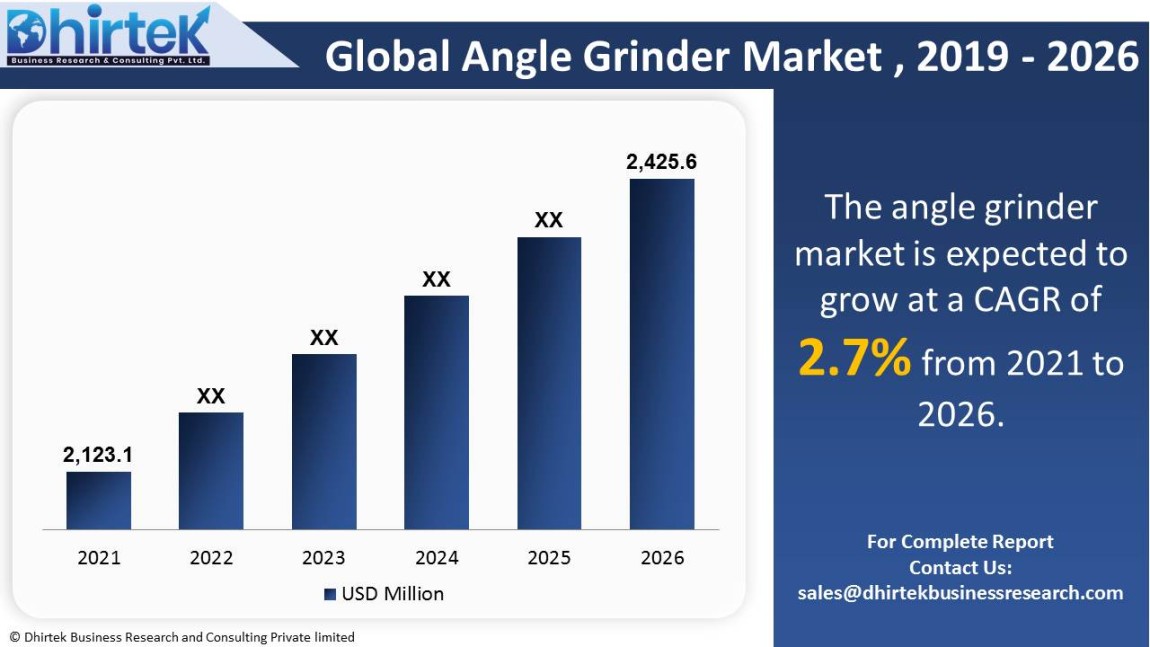 Dhirtek
Business Research & Consulting Pvt. Ltd.

Global Angle Grinder Market , 2019 - 2026

2,123.1
XX
XX
XX
XX
2,425.6

2021 2022 2023 2024 2025 2026

USD Million

The angle grinder market is expected to grow at a CAGR of 2.7% from 2021 to 2026.

For Complete Report
Contact Us:
sales@dhirtekbusinessresearch.com

© Dhirtek Business Research and Consulting Private limited